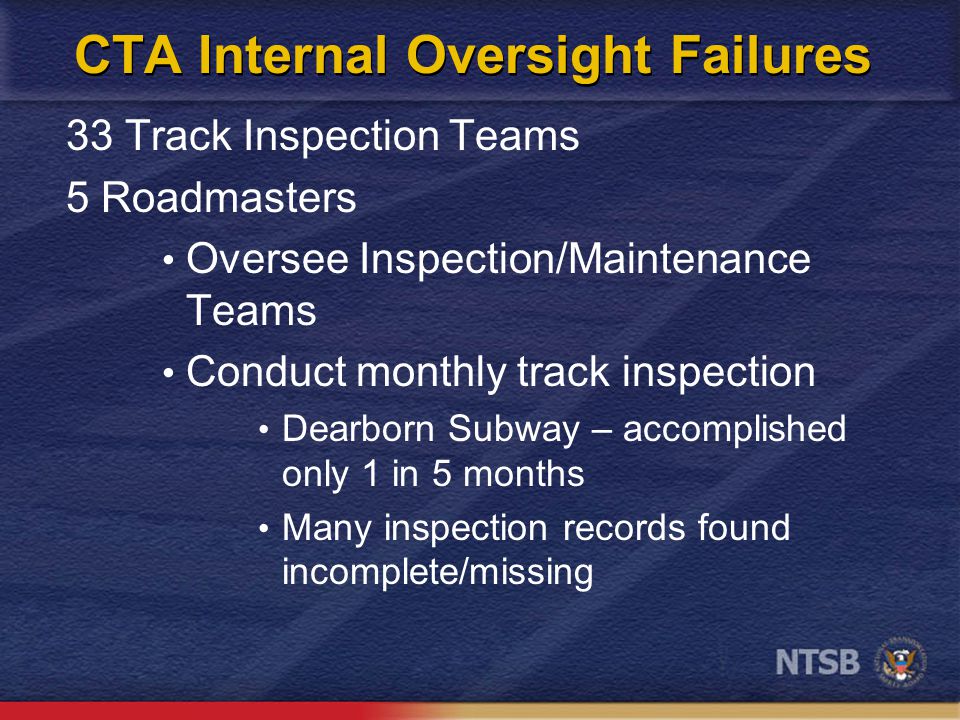 CTA Internal Oversight Failures

33 Track Inspection Teams

5 Roadmasters

• Oversee Inspection/Maintenance Teams

• Conduct monthly track inspection

• Dearborn Subway – accomplished only 1 in 5 months

• Many inspection records found incomplete/missing

NTSB